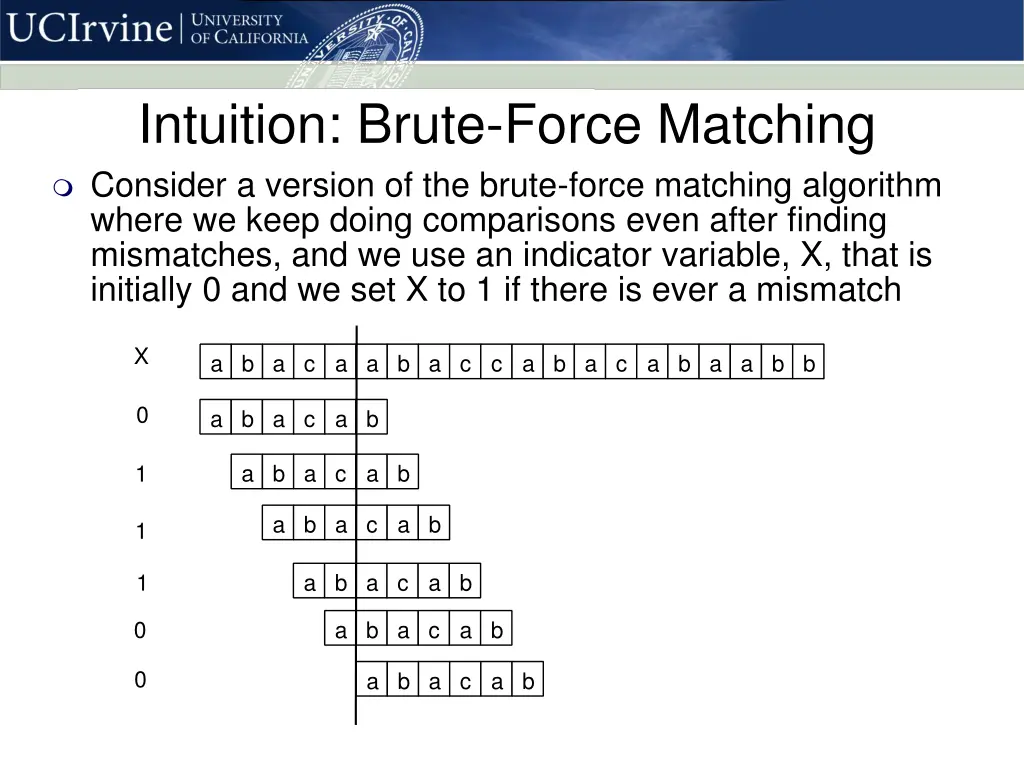 UCIrvine | UNIVERSITY OF CALIFORNIA

Intuition: Brute-Force Matching

Consider a version of the brute-force matching algorithm where we keep doing comparisons even after finding mismatches, and we use an indicator variable, X, that is initially 0 and we set X to 1 if there is ever a mismatch

X
a b a c a a b a c c a b a c a b a a b b

0
a b a c a b

1
a b a c a b

1
a b a c a b

1
a b a c a b

0
a b a c a b

0
a b a c a b